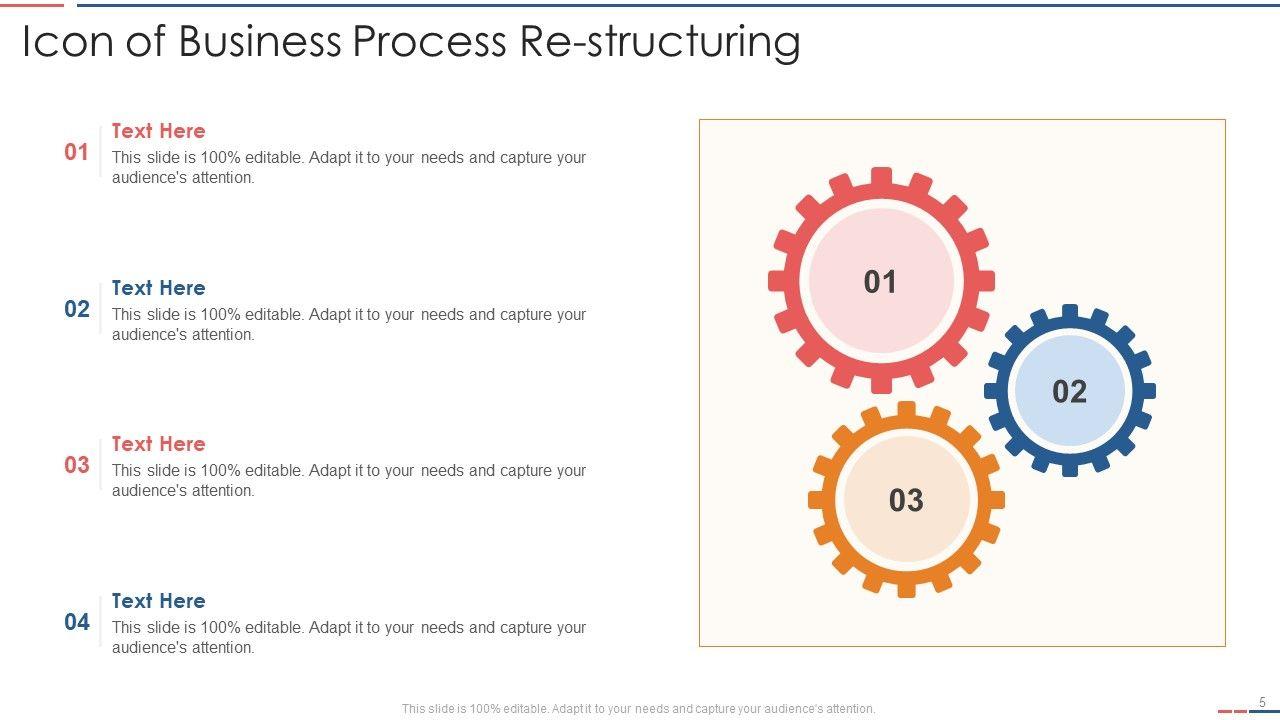 Icon of Business Process Re-structuring

01
Text Here
This slide is 100% editable. Adapt it to your needs and capture your audience's attention.

02
Text Here
This slide is 100% editable. Adapt it to your needs and capture your audience's attention.

03
Text Here
This slide is 100% editable. Adapt it to your needs and capture your audience's attention.

04
Text Here
This slide is 100% editable. Adapt it to your needs and capture your audience's attention.

01

02

03

This slide is 100% editable. Adapt it to your needs and capture your audience's attention.

5